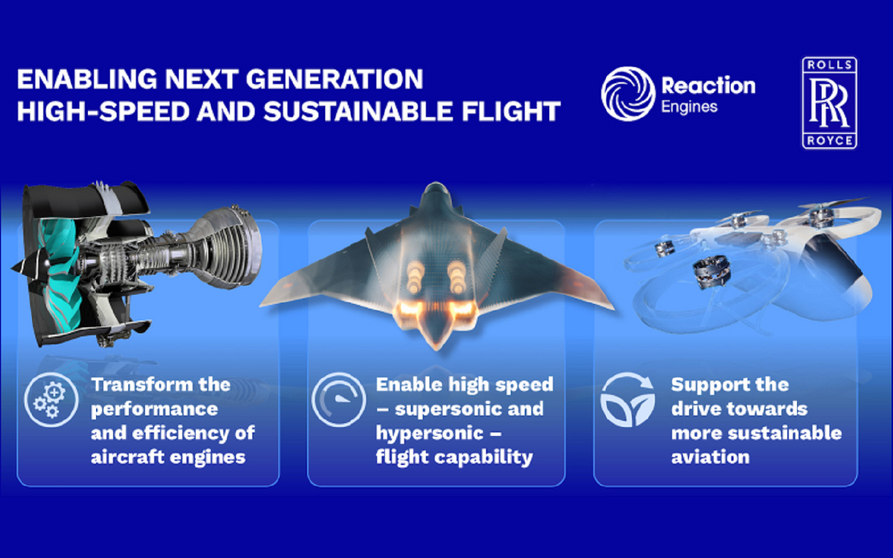 ENABLING NEXT GENERATION HIGH-SPEED AND SUSTAINABLE FLIGHT

Reaction Engines

ROLLS RR ROYCE

Transform the performance and efficiency of aircraft engines

Enable high speed – supersonic and hypersonic – flight capability

Support the drive towards more sustainable aviation